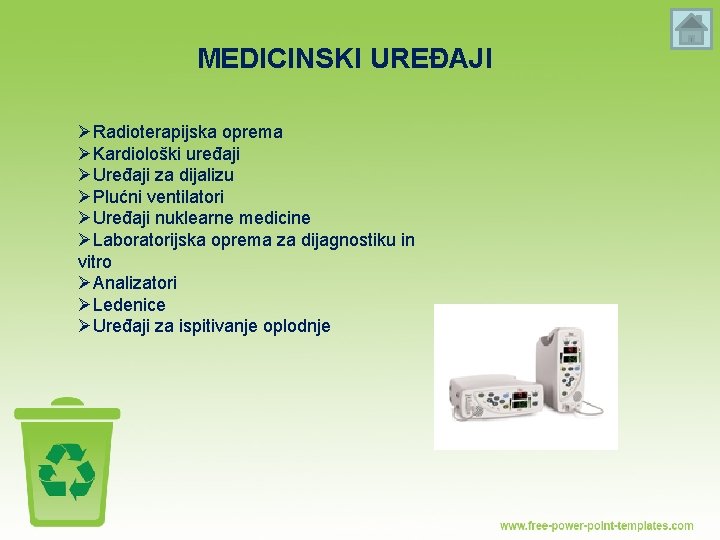 MEDICINSKI UREĐAJI

➢Radioterapijska oprema
➢Kardiološki uređaji
➢Uređaji za dijalizu
➢Plućni ventilatori
➢Uređaji nuklearne medicine
➢Laboratorijska oprema za dijagnostiku in vitro
➢Analizatori
➢Ledenice
➢Uređaji za ispitivanje oplodnje

www.free-power-point-templates.com